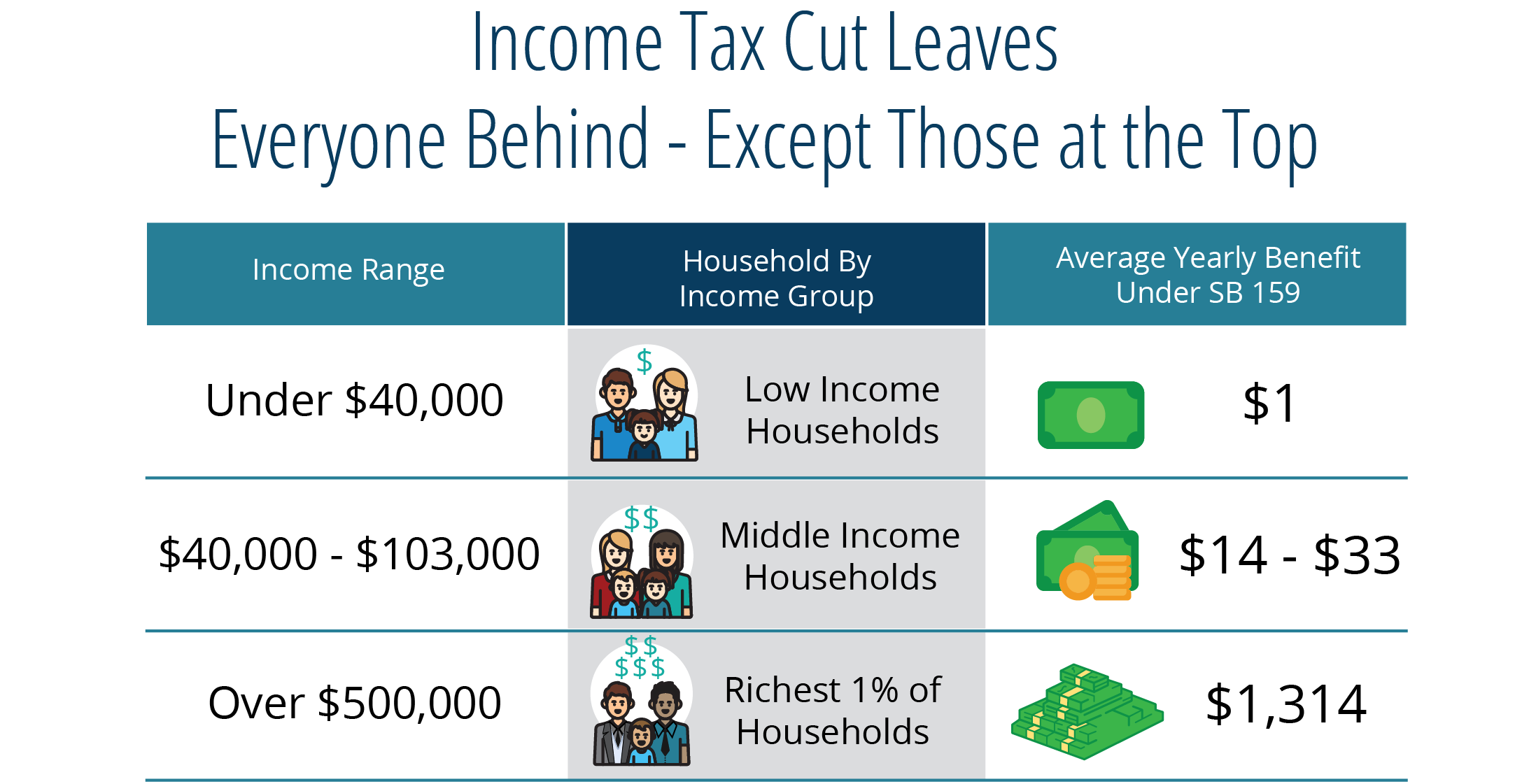 Income Tax Cut Leaves
Everyone Behind - Except Those at the Top

| Income Range | Household By Income Group | Average Yearly Benefit Under SB 159 |
|---|---|---|
| Under \$40,000 | \$ Low Income Households | \$1 |
| \$40,000 - \$103,000 | \$\$ Middle Income Households | \$14 - \$33 |
| Over \$500,000 | \$\$ \$\$\$ Richest 1% of Households | \$1,314 |